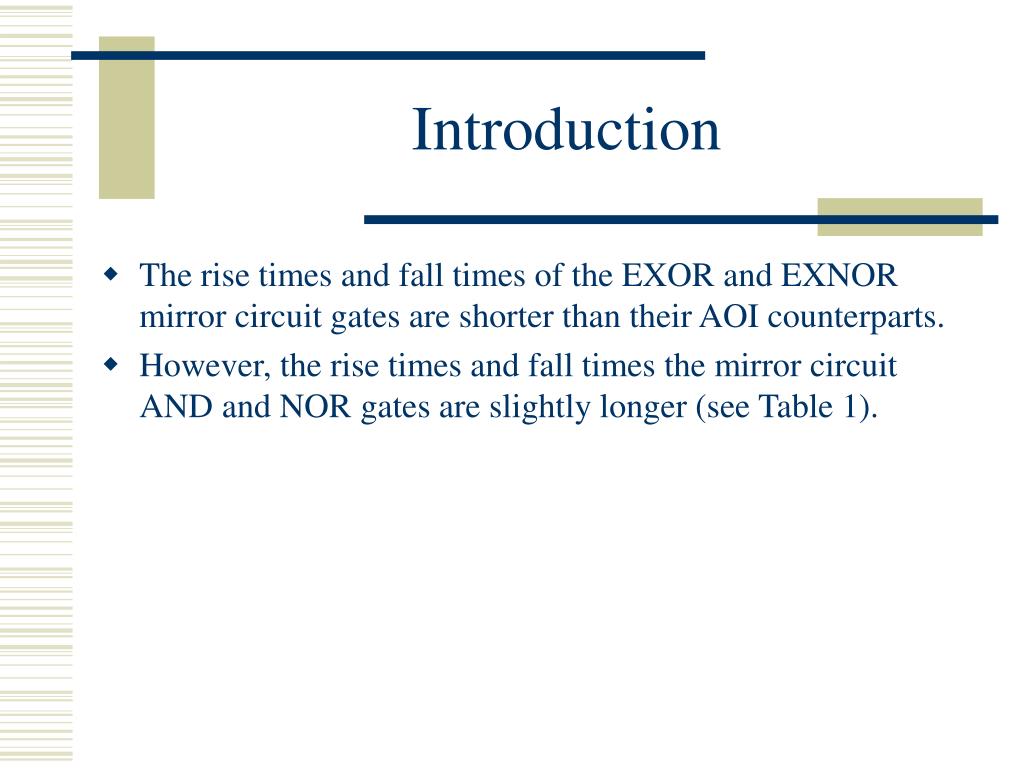 Introduction

The rise times and fall times of the EXOR and EXNOR mirror circuit gates are shorter than their AOI counterparts.

However, the rise times and fall times the mirror circuit AND and NOR gates are slightly longer (see Table 1).